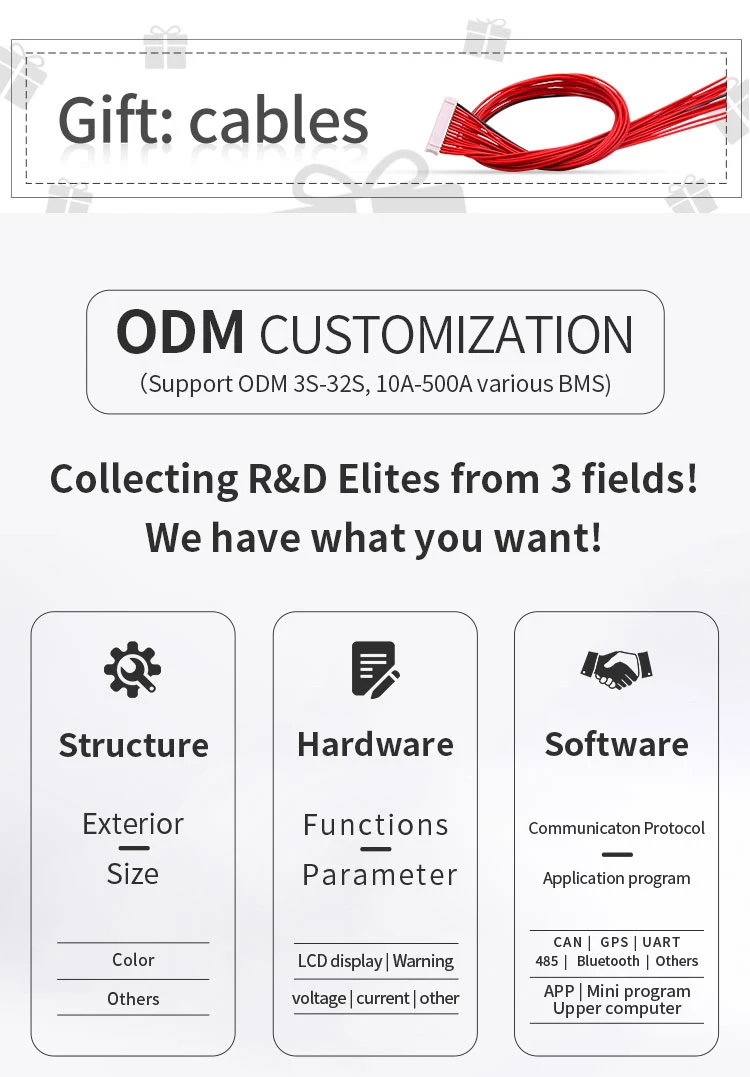 Gift: cables

ODM CUSTOMIZATION
(Support ODM 3S-32S, 10A-500A various BMS)

Collecting R&D Elites from 3 fields!
We have what you want!

Structure

Exterior
Size

Color
Others

Hardware

Functions
Parameter

LCD display | Warning
voltage | current | other

Software

Communicaton Protocol
Application program

CAN | GPS | UART
485 | Bluetooth | Others

APP | Mini program
Upper computer